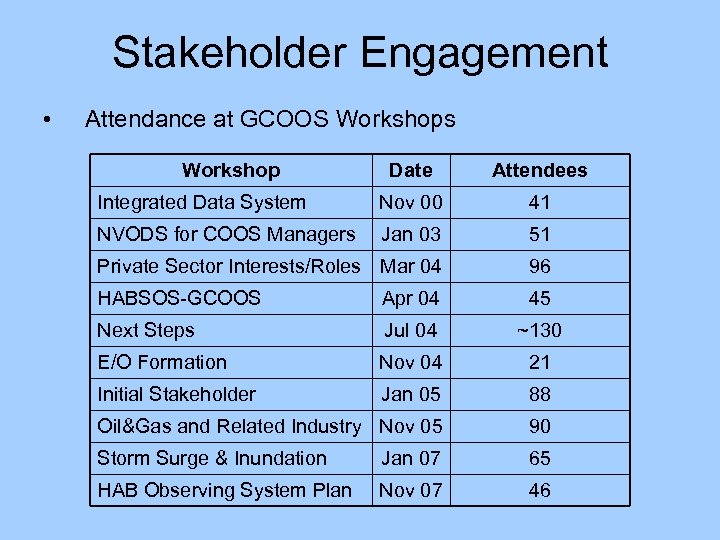 Stakeholder Engagement

• Attendance at GCOOS Workshops

| Workshop | Date | Attendees |
|---|---|---|
| Integrated Data System | Nov 00 | 41 |
| NVODS for COOS Managers | Jan 03 | 51 |
| Private Sector Interests/Roles | Mar 04 | 96 |
| HABSOS-GCOOS | Apr 04 | 45 |
| Next Steps | Jul 04 | ~130 |
| E/O Formation | Nov 04 | 21 |
| Initial Stakeholder | Jan 05 | 88 |
| Oil&Gas and Related Industry | Nov 05 | 90 |
| Storm Surge & Inundation | Jan 07 | 65 |
| HAB Observing System Plan | Nov 07 | 46 |